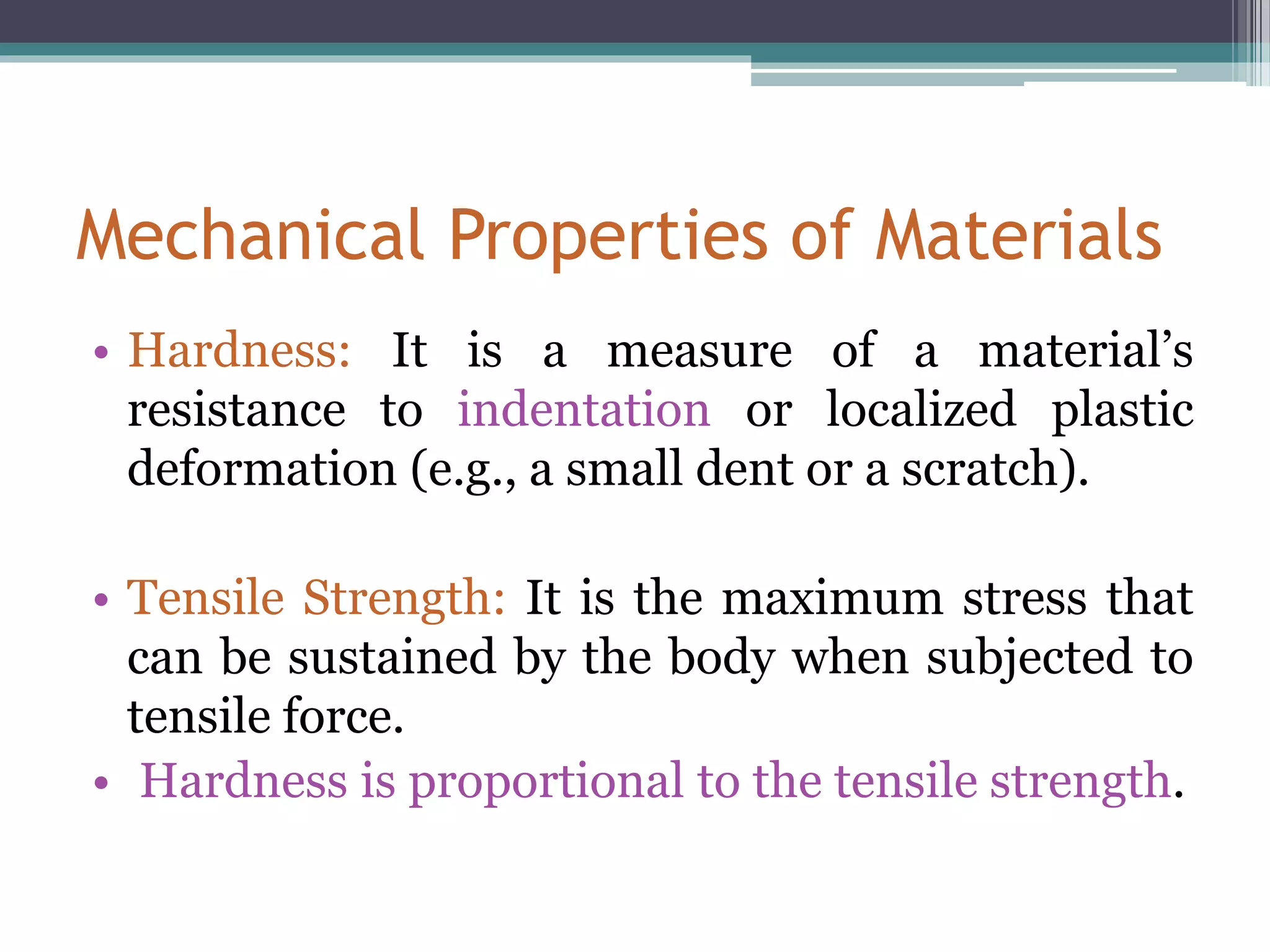 Mechanical Properties of Materials

• Hardness: It is a measure of a material’s resistance to indentation or localized plastic deformation (e.g., a small dent or a scratch).

• Tensile Strength: It is the maximum stress that can be sustained by the body when subjected to tensile force.
• Hardness is proportional to the tensile strength.